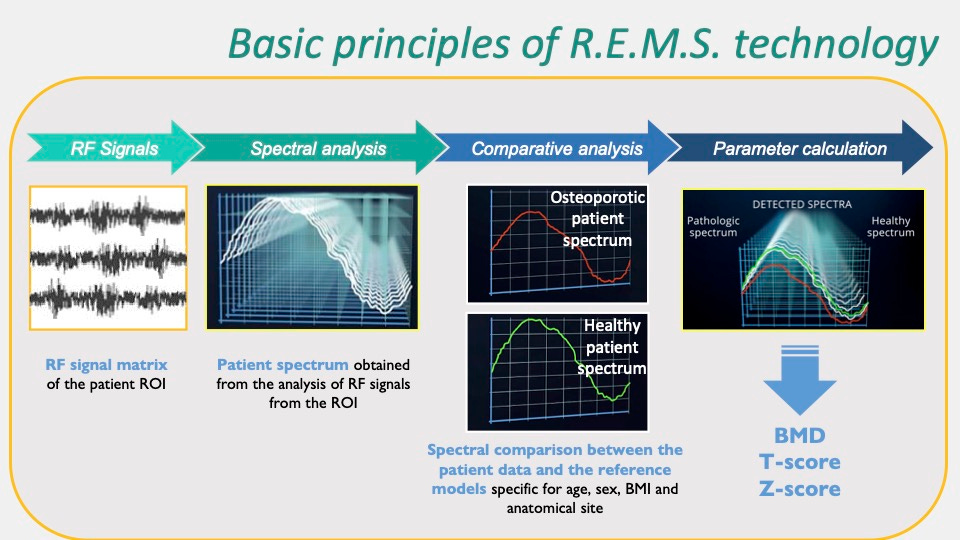 Basic principles of R.E.M.S. technology

RF Signals

Spectral analysis

Comparative analysis

Parameter calculation

RF signal matrix of the patient ROI

Patient spectrum obtained from the analysis of RF signals from the ROI

Osteoporotic patient spectrum

Healthy patient spectrum

Spectral comparison between the patient data and the reference models specific for age, sex, BMI and anatomical site

DETECTED SPECTRA

Pathologic spectrum

Healthy spectrum

BMD
T-score
Z-score